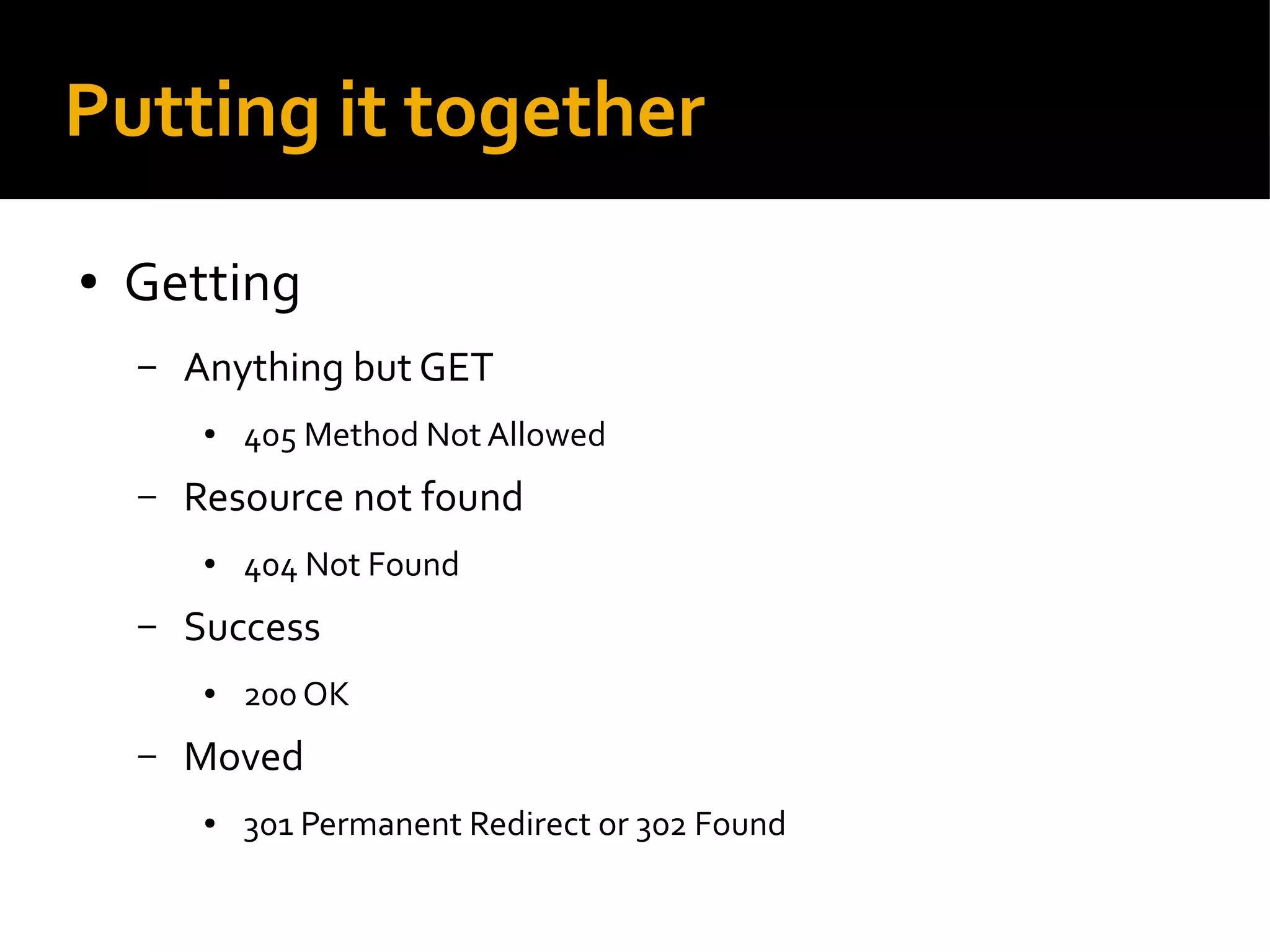 Putting it together

• Getting
  – Anything but GET
    • 405 Method Not Allowed
  – Resource not found
    • 404 Not Found
  – Success
    • 200 OK
  – Moved
    • 301 Permanent Redirect or 302 Found